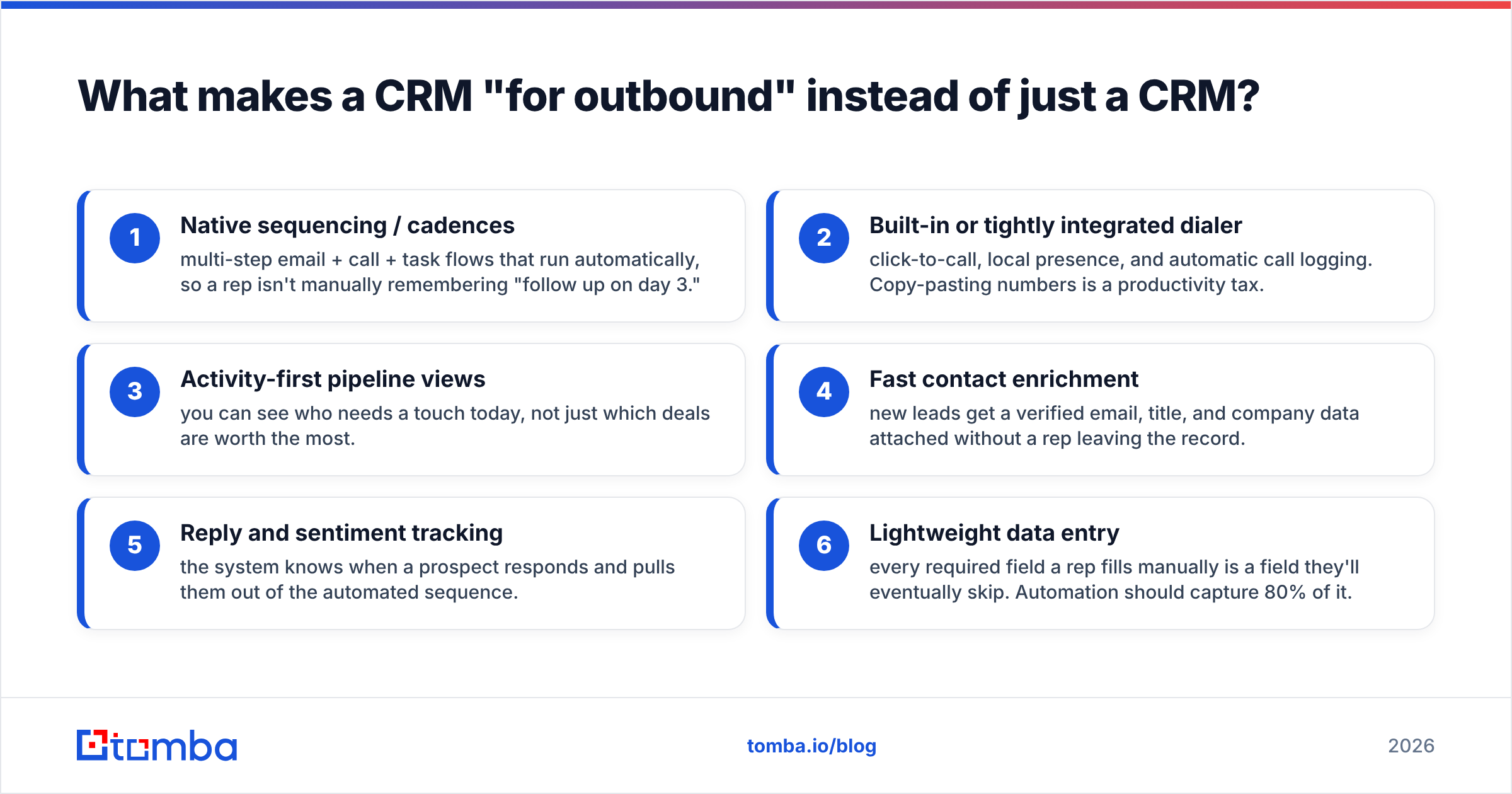 What makes a CRM "for outbound" instead of just a CRM?

1
Native sequencing / cadences
multi-step email + call + task flows that run automatically, so a rep isn't manually remembering "follow up on day 3."

2
Built-in or tightly integrated dialer
click-to-call, local presence, and automatic call logging. Copy-pasting numbers is a productivity tax.

3
Activity-first pipeline views
you can see who needs a touch today, not just which deals are worth the most.

4
Fast contact enrichment
new leads get a verified email, title, and company data attached without a rep leaving the record.

5
Reply and sentiment tracking
the system knows when a prospect responds and pulls them out of the automated sequence.

6
Lightweight data entry
every required field a rep fills manually is a field they'll eventually skip. Automation should capture 80% of it.

tomba

tomba.io/blog

2026